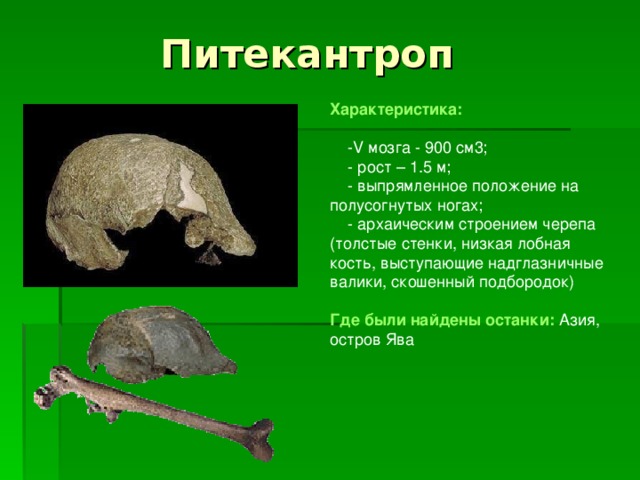 Питекантроп

Характеристика:

-V мозга - 900 см3;
- рост – 1.5 м;
- выпрямленное положение на полусогнутых ногах;
- архаическим строением черепа (толстые стенки, низкая лобная кость, выступающие надглазничные валики, скошенный подбородок)

Где были найдены останки: Азия, остров Ява